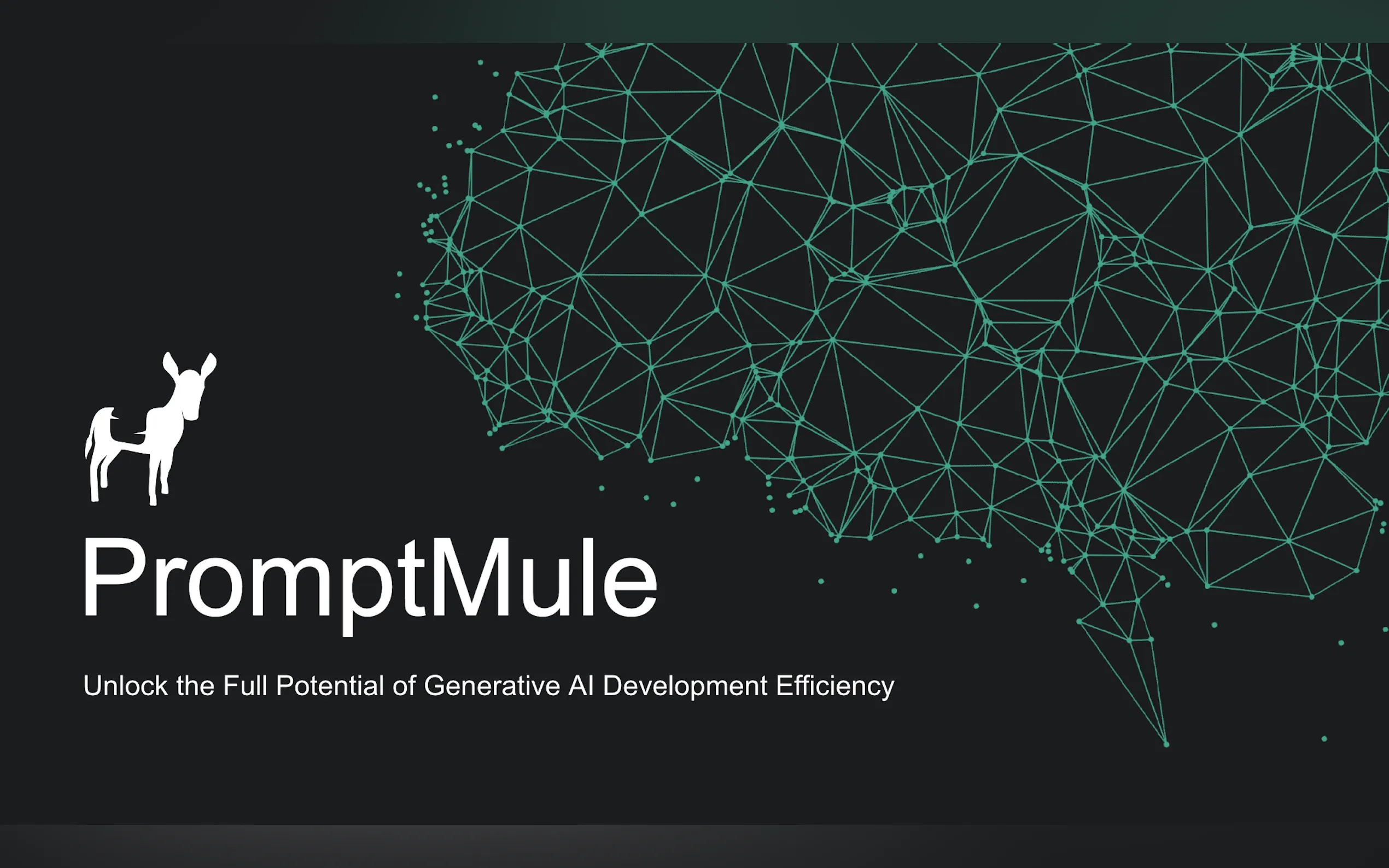 PromptMule

Unlock the Full Potential of Generative AI Development Efficiency